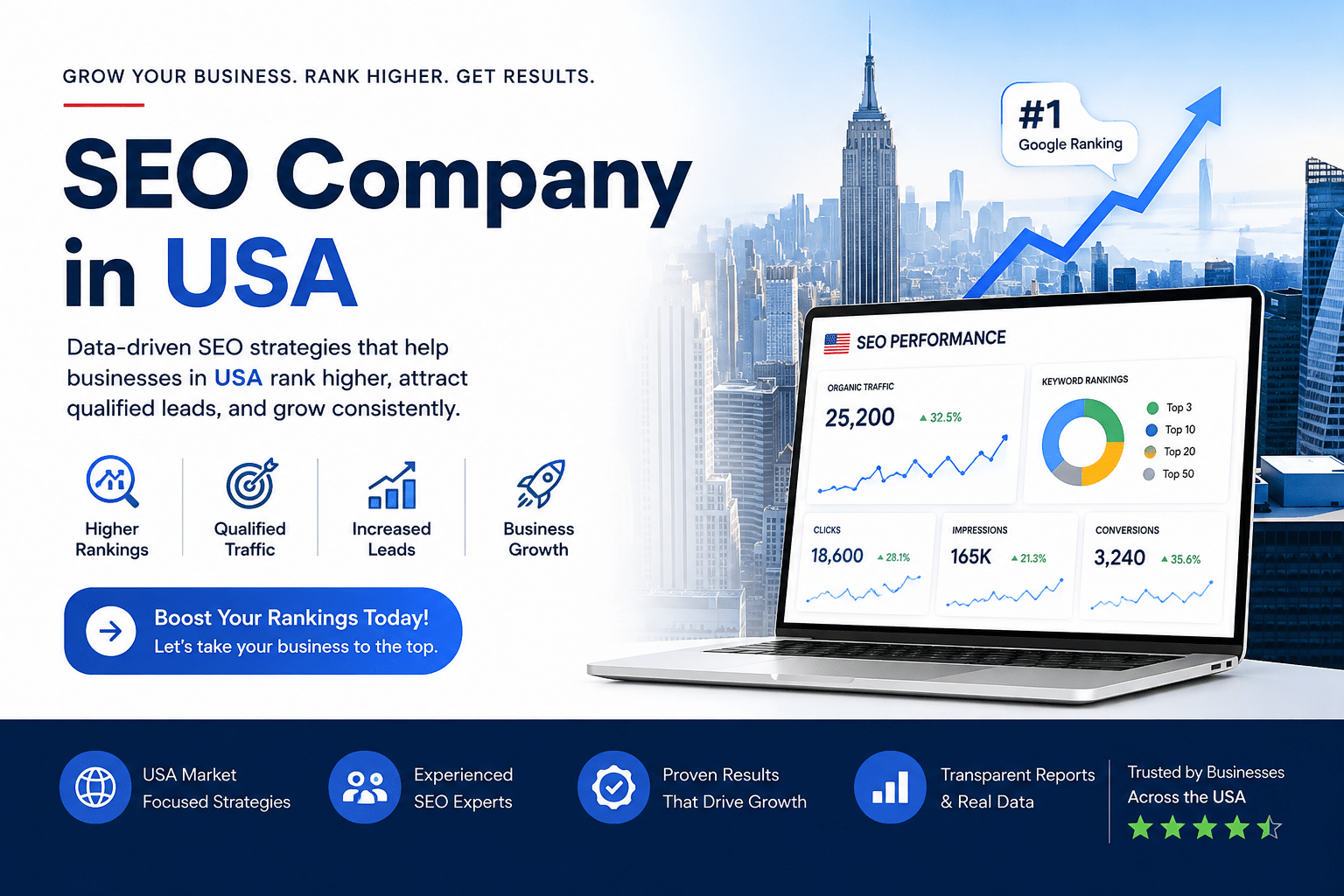 GROW YOUR BUSINESS. RANK HIGHER. GET RESULTS.

SEO Company in USA

Data-driven SEO strategies that help businesses in USA rank higher, attract qualified leads, and grow consistently.

Higher Rankings

Qualified Traffic

Increased Leads

Business Growth

Boost Your Rankings Today!
Let's take your business to the top.

#1
Google Ranking

SEO PERFORMANCE

ORGANIC TRAFFIC
25,200 ▲ 32.5%

KEYWORD RANKINGS
Top 3
Top 10
Top 20
Top 50

CLICKS
18,600 ▲ 28.1%

IMPRESSIONS
165K ▲ 21.3%

CONVERSIONS
3,240 ▲ 35.6%

USA Market Focused Strategies

Experienced SEO Experts

Proven Results That Drive Growth

Transparent Reports & Real Data

Trusted by Businesses Across the USA